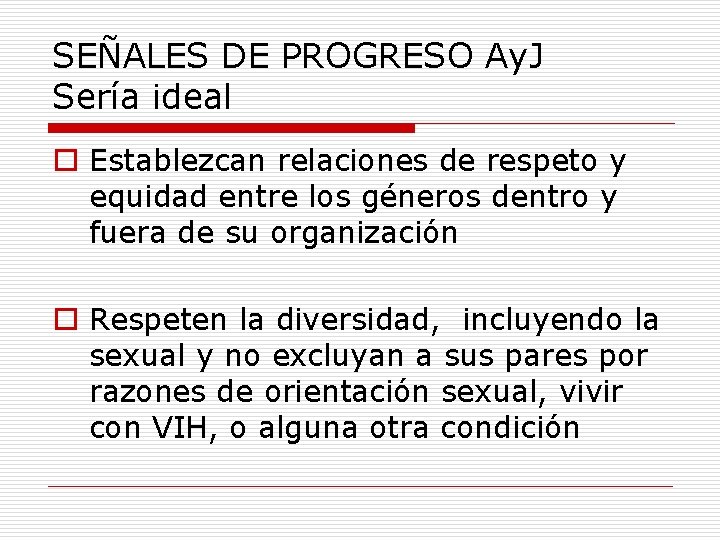 SEÑALES DE PROGRESO AyJ
Sería ideal

Establezcan relaciones de respeto y equidad entre los géneros dentro y fuera de su organización

Respeten la diversidad,  incluyendo la sexual y no excluyan a sus pares por razones de orientación sexual, vivir con VIH, o alguna otra condición